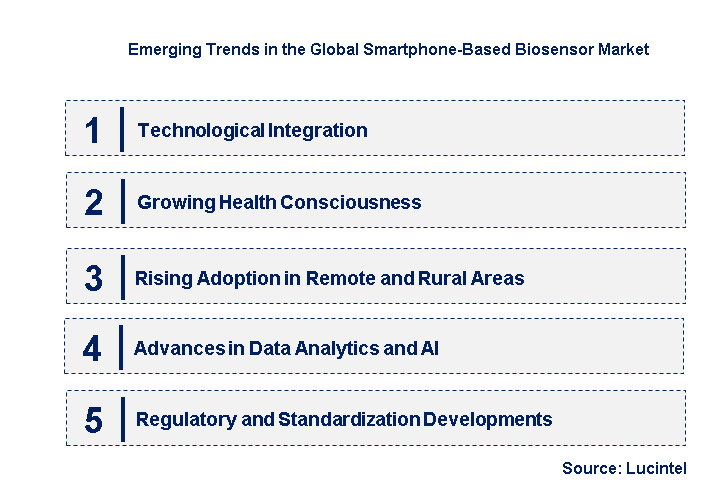 Emerging Trends in the Global Smartphone-Based Biosensor Market

1 Technological Integration

2 Growing Health Consciousness

3 Rising Adoption in Remote and Rural Areas

4 Advances in Data Analytics and AI

5 Regulatory and Standardization Developments

Source: Lucintel